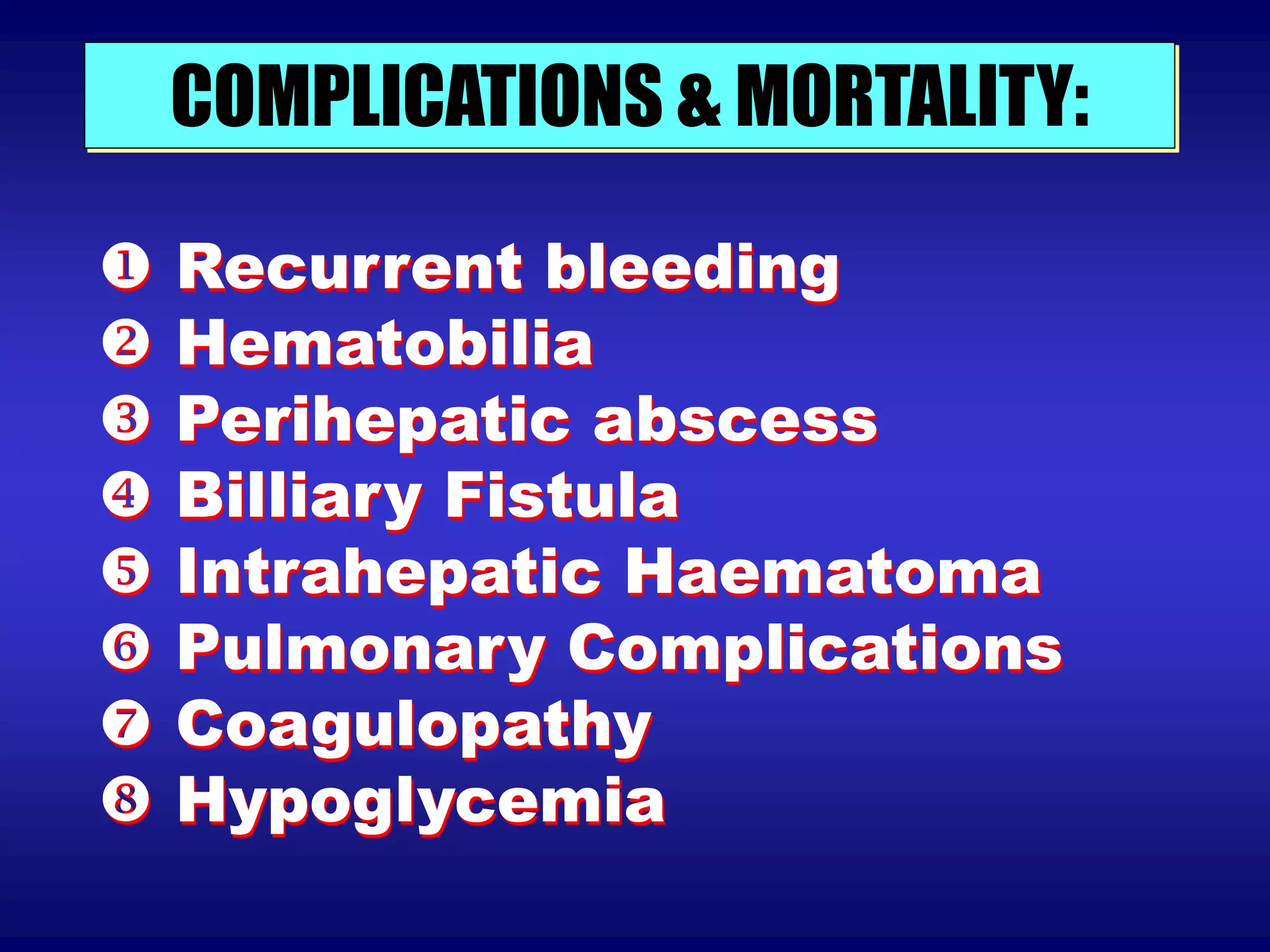 COMPLICATIONS & MORTALITY:

❶ Recurrent bleeding
❷ Hematobilia
❸ Perihepatic abscess
❹ Billiary Fistula
❺ Intrahepatic Haematoma
❻ Pulmonary Complications
❼ Coagulopathy
❽ Hypoglycemia